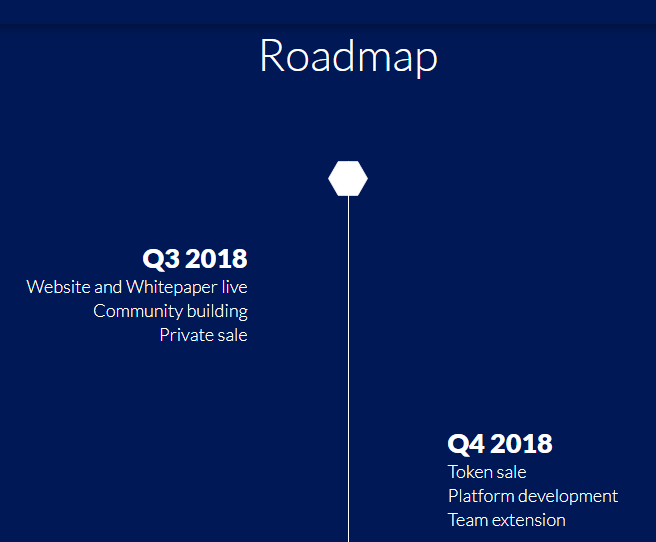 Roadmap

Q3 2018
Website and Whitepaper live
Community building
Private sale

Q4 2018
Token sale
Platform development
Team extension